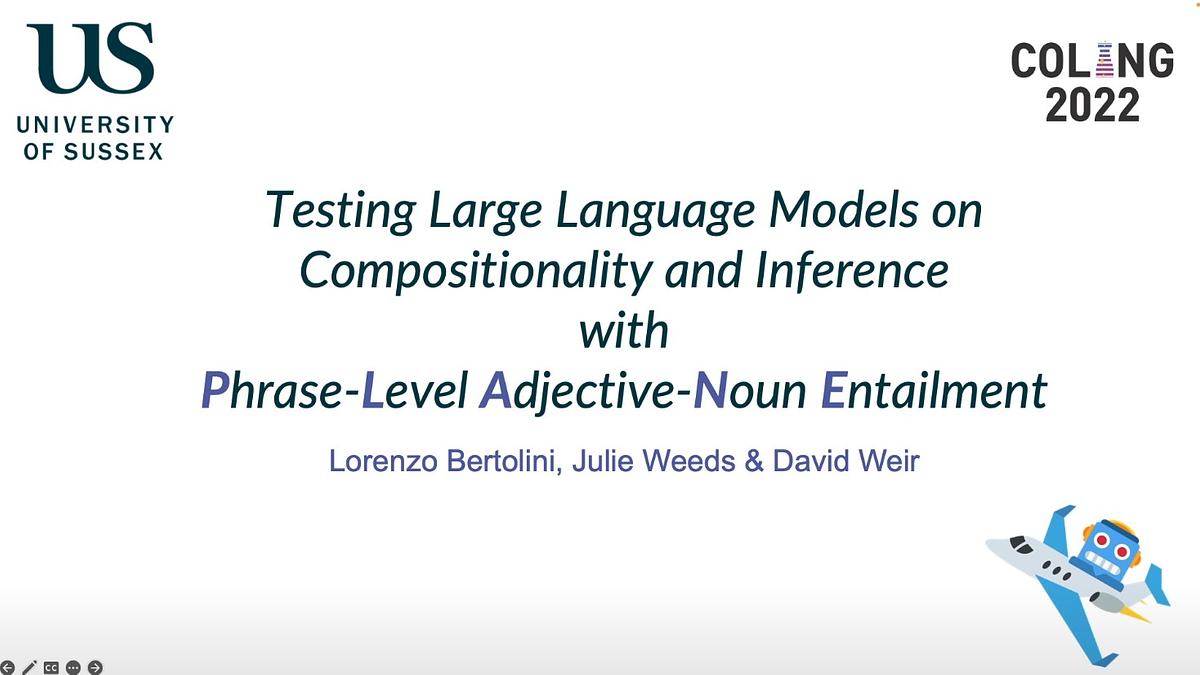 US
UNIVERSITY
OF SUSSEX

COLING
2022

Testing Large Language Models on Compositionality and Inference with Phrase-Level Adjective-Noun Entailment

Lorenzo Bertolini, Julie Weeds & David Weir

CC